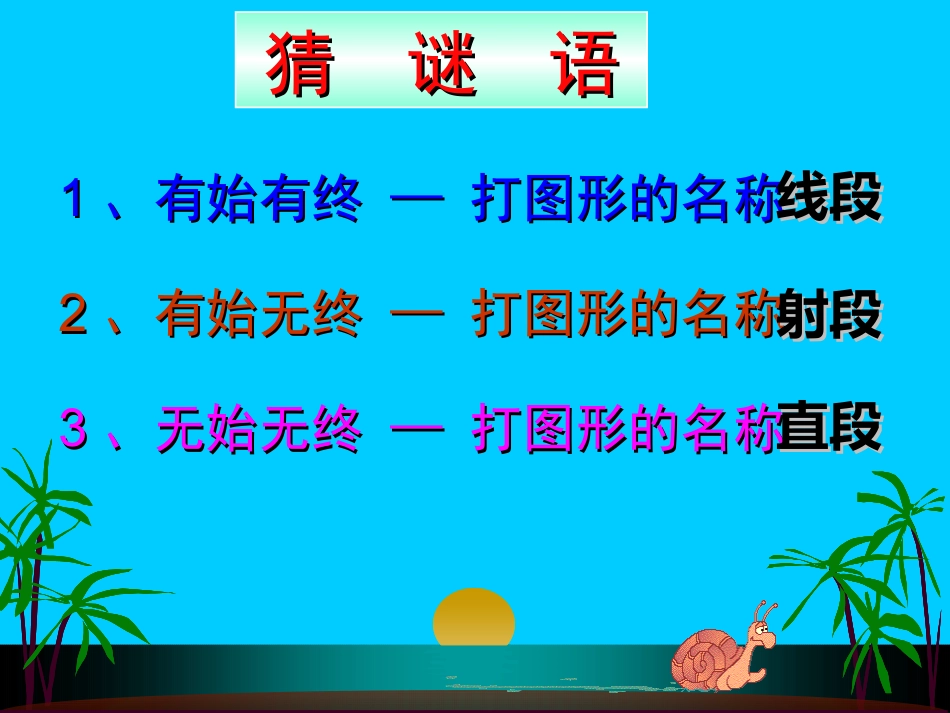 猜 谜 语

1、有始有终 — 打图形的名称线段

2、有始无终 — 打图形的名称射段

3、无始无终 — 打图形的名称直段